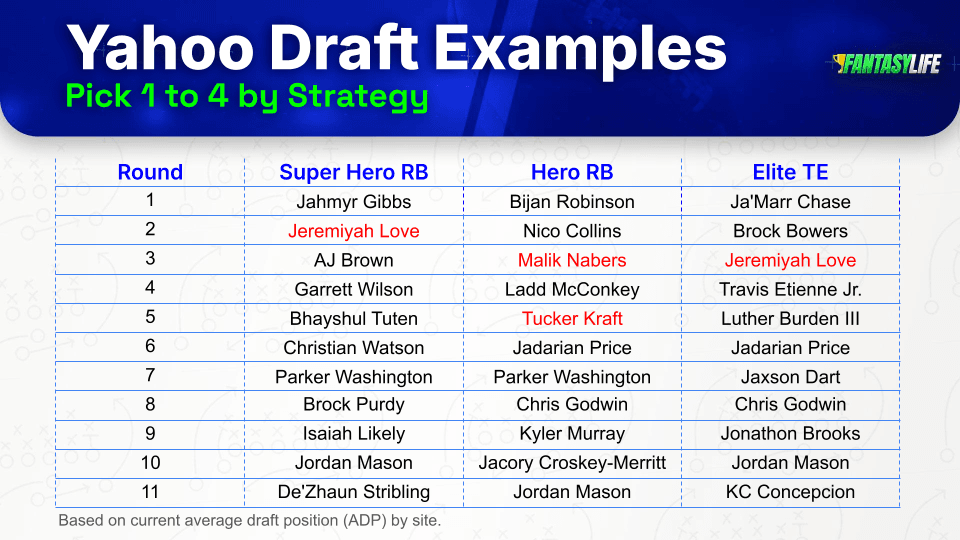 Yahoo Draft Examples
Pick 1 to 4 by Strategy

FANTASYLIFE

| Round | Super Hero RB | Hero RB | Elite TE |
|---|---|---|---|
| 1 | Jahmyr Gibbs | Bijan Robinson | Ja'Marr Chase |
| 2 | Jeremiyah Love | Nico Collins | Brock Bowers |
| 3 | AJ Brown | Malik Nabers | Jeremiyah Love |
| 4 | Garrett Wilson | Ladd McConkey | Travis Etienne Jr. |
| 5 | Bhayshul Tuten | Tucker Kraft | Luther Burden III |
| 6 | Christian Watson | Jadarian Price | Jadarian Price |
| 7 | Parker Washington | Parker Washington | Jaxson Dart |
| 8 | Brock Purdy | Chris Godwin | Chris Godwin |
| 9 | Isaiah Likely | Kyler Murray | Jonathon Brooks |
| 10 | Jordan Mason | Jacory Croskey-Merritt | Jordan Mason |
| 11 | De'Zhaun Stribling | Jordan Mason | KC Concepcion |

Based on current average draft position (ADP) by site.